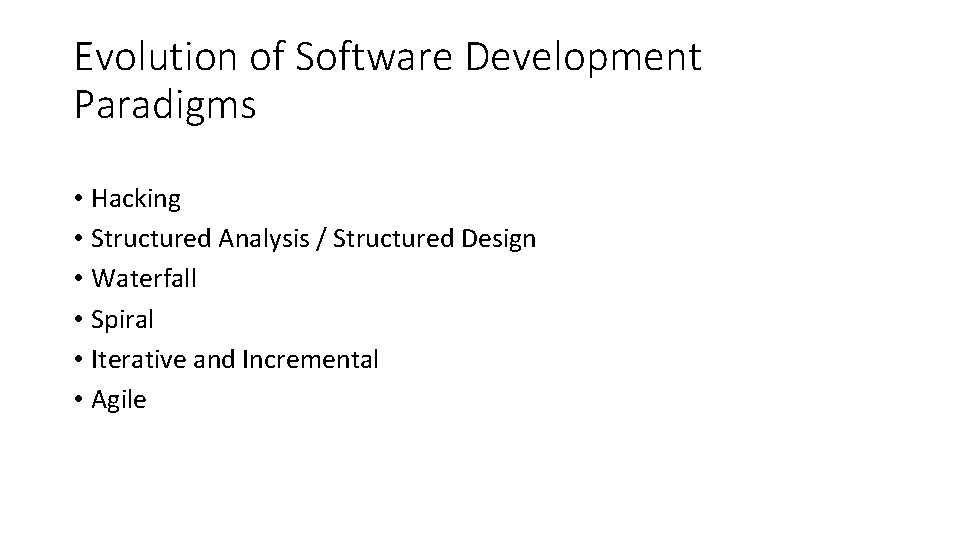 Evolution of Software Development Paradigms

• Hacking
• Structured Analysis / Structured Design
• Waterfall
• Spiral
• Iterative and Incremental
• Agile